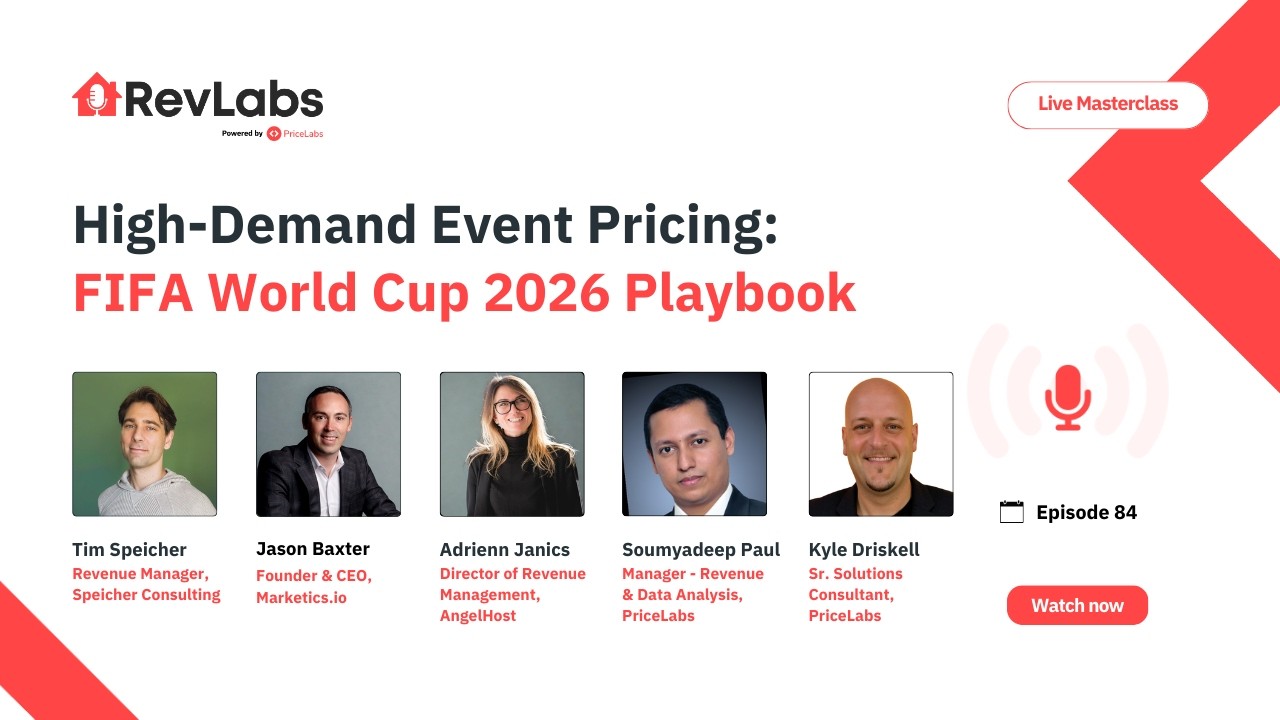 RevLabs
Powered by PriceLabs

Live Masterclass

High-Demand Event Pricing:
FIFA World Cup 2026 Playbook

Tim Speicher
Revenue Manager, Speicher Consulting

Jason Baxter
Founder & CEO, Marketics.io

Adrienn Janics
Director of Revenue Management, AngelHost

Soumyadeep Paul
Manager - Revenue & Data Analysis, PriceLabs

Kyle Driskell
Sr. Solutions Consultant, PriceLabs

Episode 84

Watch now